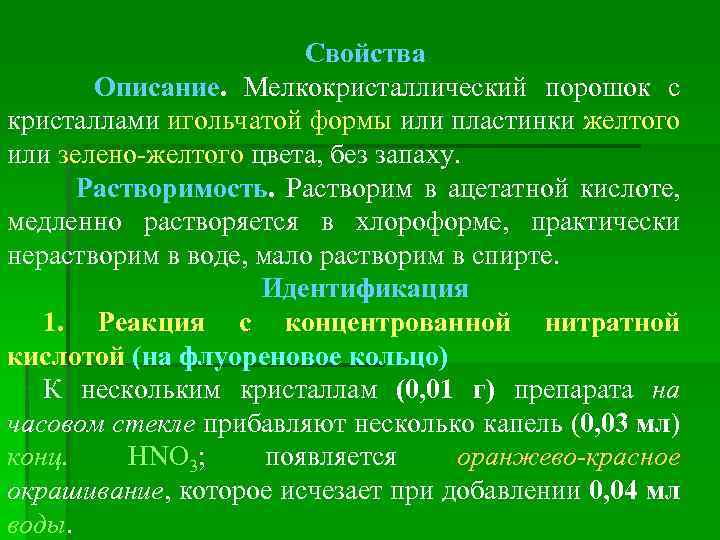 Свойства

Описание. Мелкокристаллический порошок с кристаллами игольчатой формы или пластинки желтого или зелено-желтого цвета, без запаху.

Растворимость. Растворим в ацетатной кислоте, медленно растворяется в хлороформе, практически нерастворим в воде, мало растворим в спирте.

Идентификация

1. Реакция с концентрованной нитратной кислотой (на флуореновое кольцо)

К нескольким кристаллам (0,01 г) препарата на часовом стекле прибавляют несколько капель (0,03 мл) конц. $HNO_3$; появляется оранжево-красное окрашивание, которое исчезает при добавлении 0,04 мл воды.